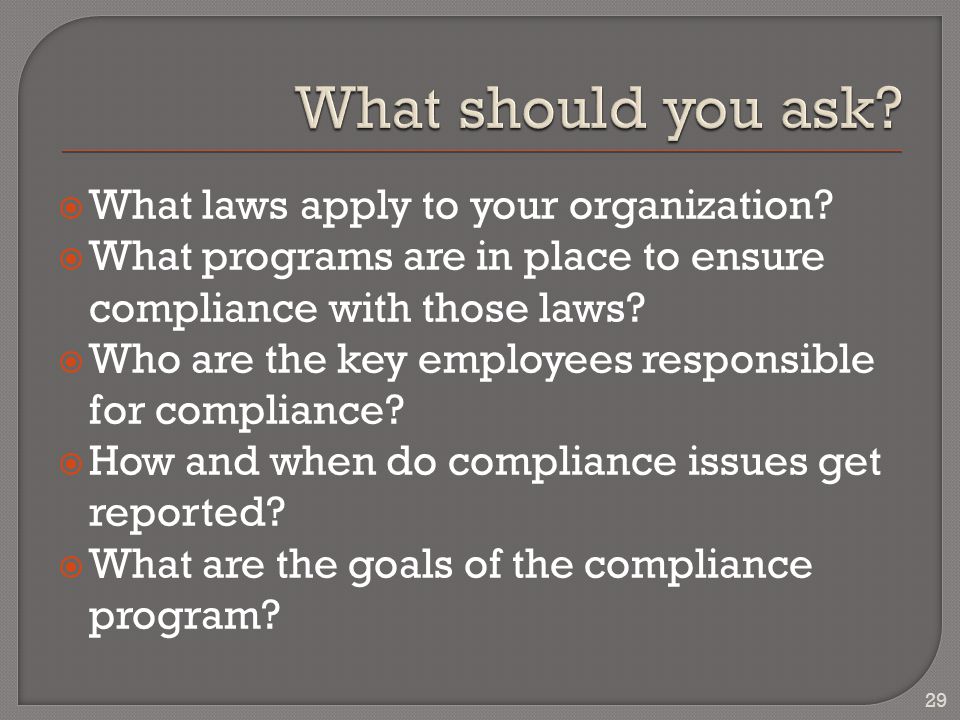 What should you ask?

What laws apply to your organization?

What programs are in place to ensure compliance with those laws?

Who are the key employees responsible for compliance?

How and when do compliance issues get reported?

What are the goals of the compliance program?

29